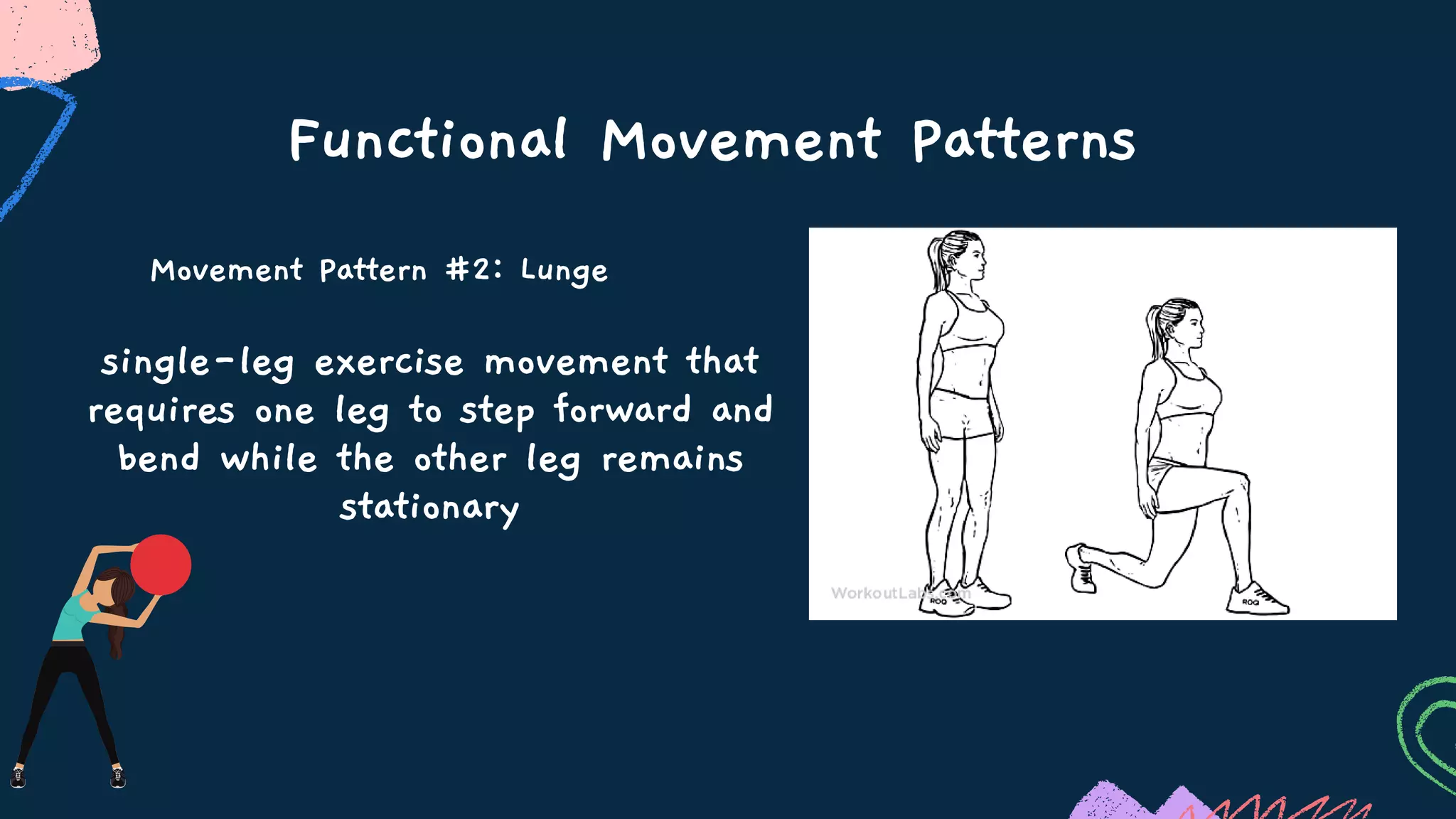 Functional Movement Patterns

Movement Pattern #2: Lunge

single-leg exercise movement that requires one leg to step forward and bend while the other leg remains stationary

WorkoutLabs.com

ROQ

ROQ